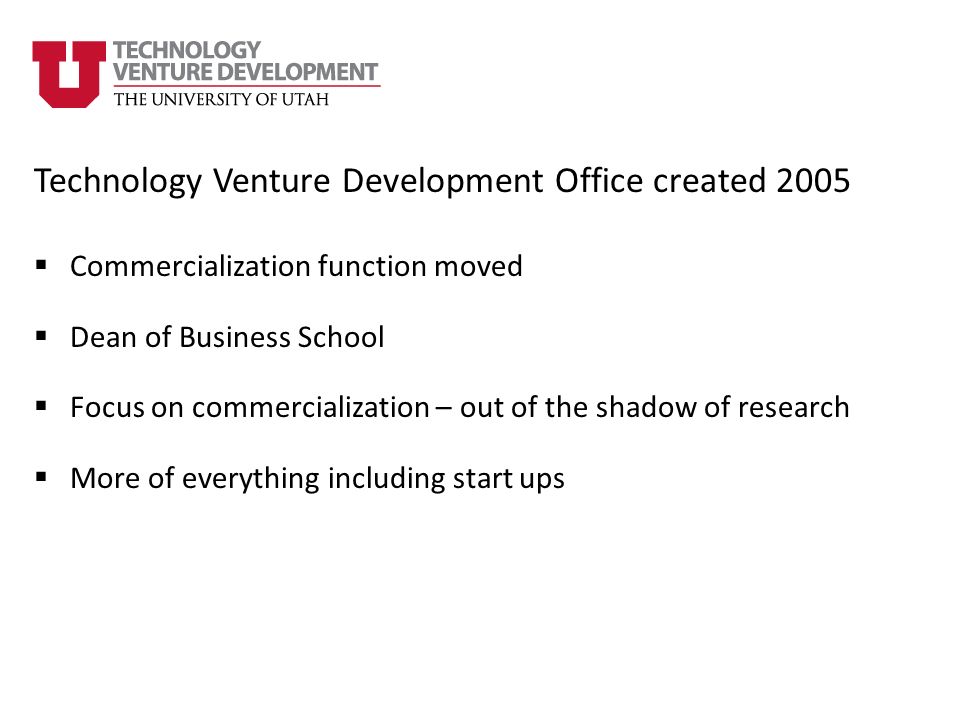 U TECHNOLOGY VENTURE DEVELOPMENT
THE UNIVERSITY OF UTAH

Technology Venture Development Office created 2005

▪ Commercialization function moved

▪ Dean of Business School

▪ Focus on commercialization – out of the shadow of research

▪ More of everything including start ups